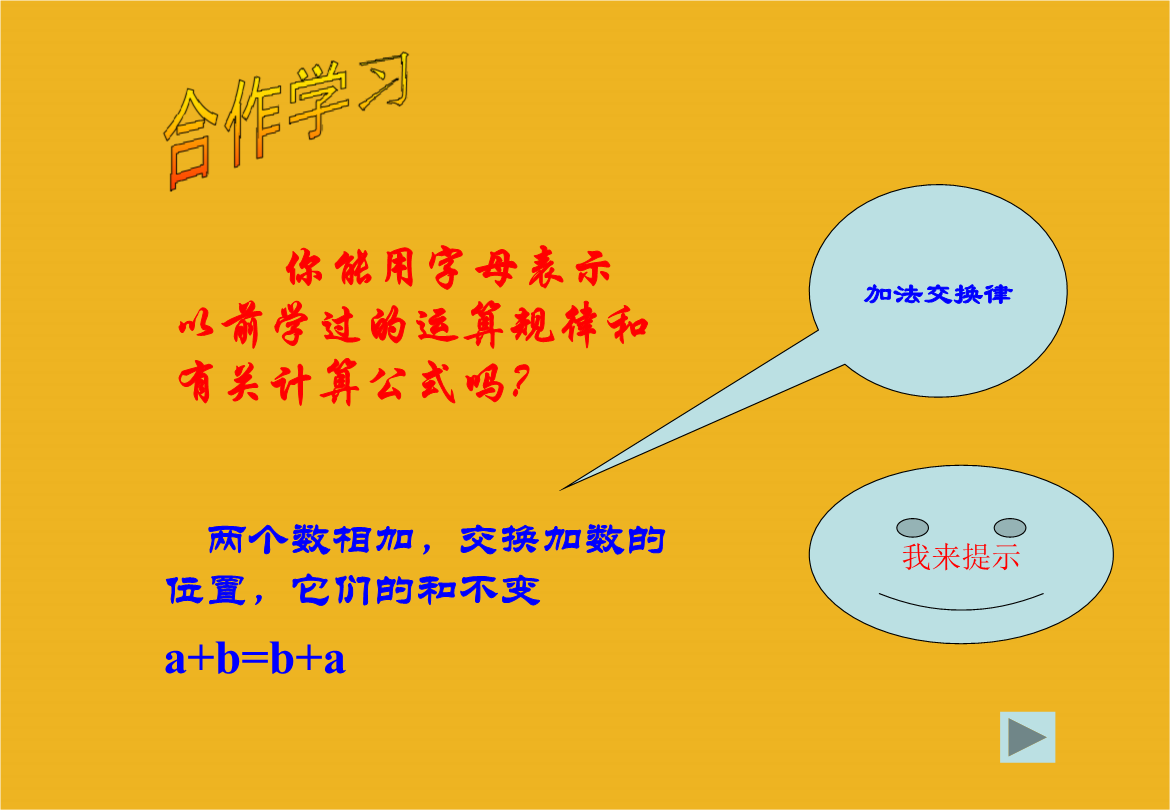 合作学习

你能用字母表示以前学过的运算规律和有关计算公式吗?

加法交换律

两个数相加，交换加数的位置，它们的和不变

$a+b=b+a$

我来提示